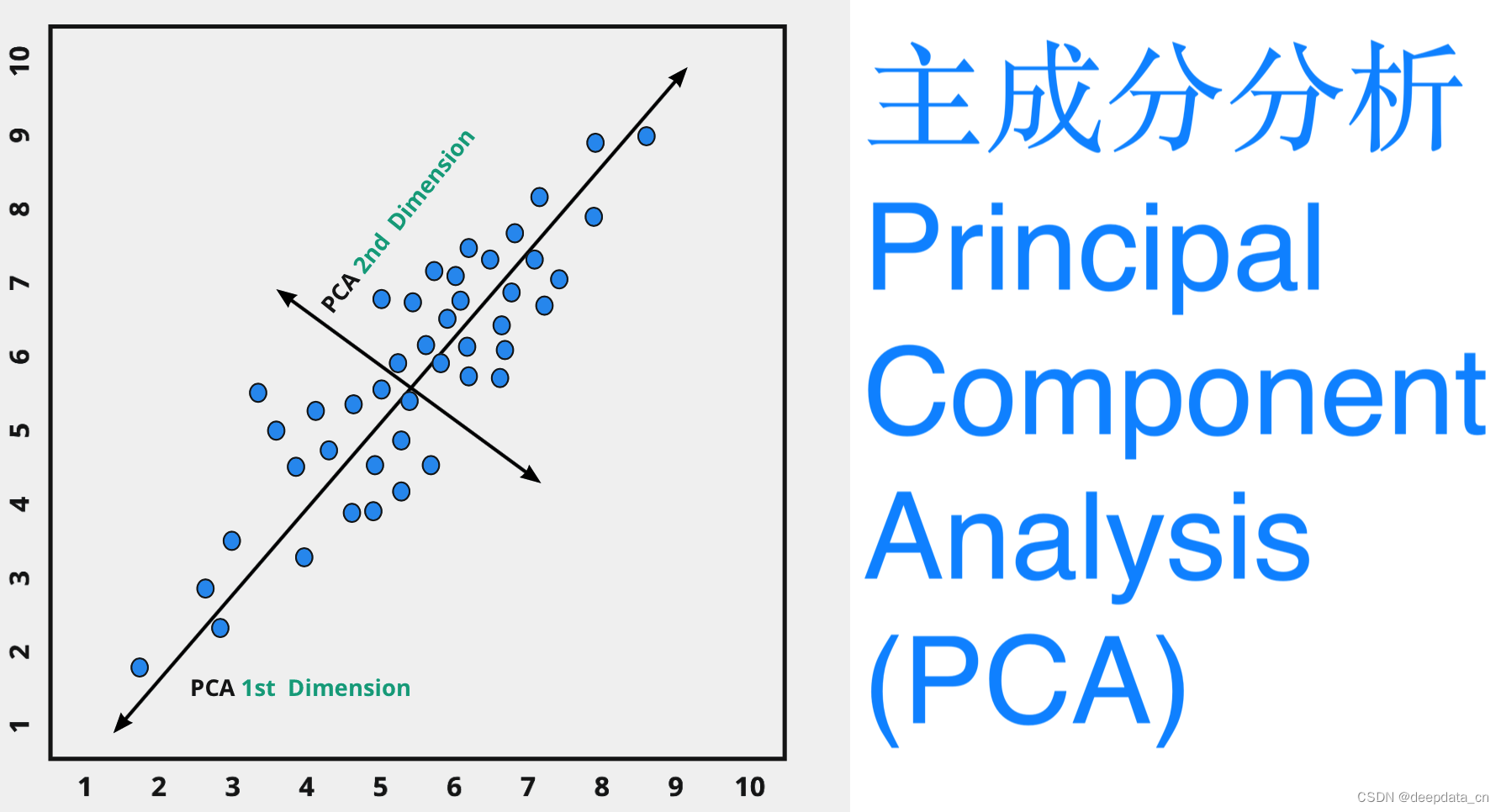 10
9
8
7
6
5
4
3
2
1

PCA 2nd Dimension

PCA 1st Dimension

1 2 3 4 5 6 7 8 9 10

主成分分析
Principal Component Analysis (PCA)

CSDN @deepdata_cn